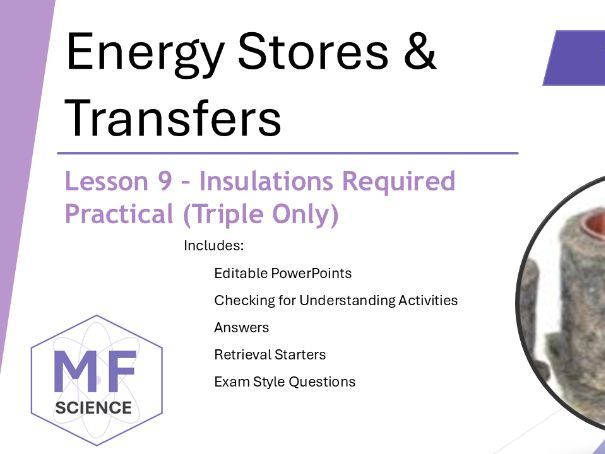 Energy Stores & Transfers

Lesson 9 – Insulations Required Practical (Triple Only)

Includes:

Editable PowerPoints

Checking for Understanding Activities

Answers

Retrieval Starters

Exam Style Questions

M.F
SCIENCE